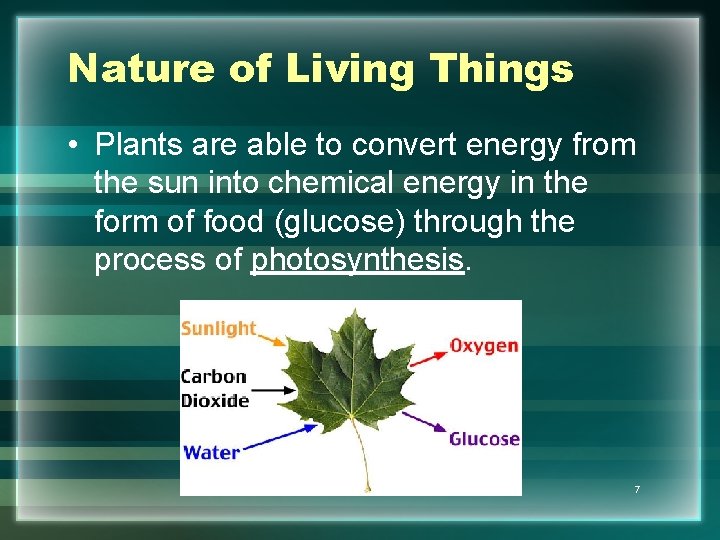 Nature of Living Things

• Plants are able to convert energy from the sun into chemical energy in the form of food (glucose) through the process of photosynthesis.

Sunlight
Carbon Dioxide
Water
Oxygen
Glucose

7